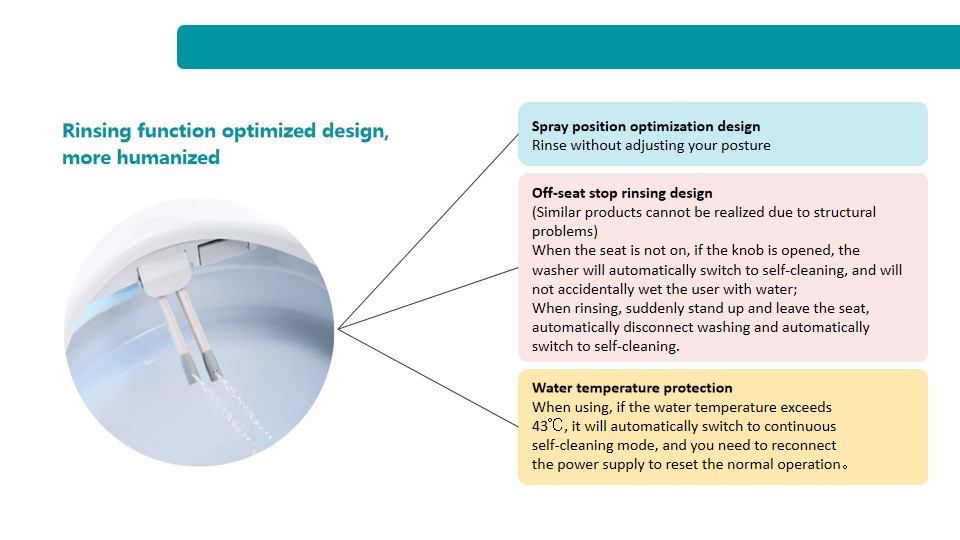 Rinsing function optimized design, more humanized

Spray position optimization design
Rinse without adjusting your posture

Off-seat stop rinsing design
(Similar products cannot be realized due to structural problems)
When the seat is not on, if the knob is opened, the washer will automatically switch to self-cleaning, and will not accidentally wet the user with water;
When rinsing, suddenly stand up and leave the seat, automatically disconnect washing and automatically switch to self-cleaning.

Water temperature protection
When using, if the water temperature exceeds 43℃, it will automatically switch to continuous self-cleaning mode, and you need to reconnect the power supply to reset the normal operation。